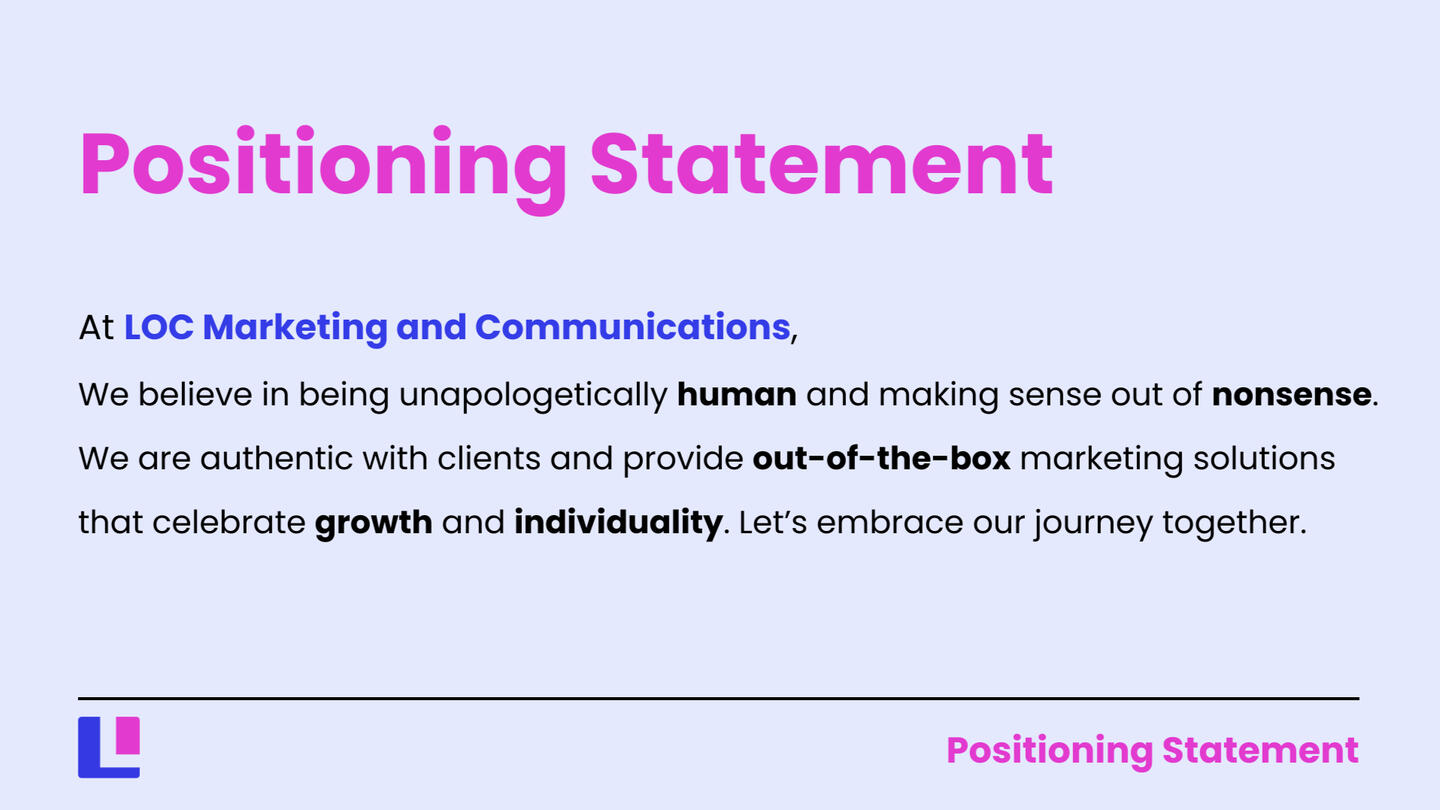 Positioning Statement

At LOC Marketing and Communications,

We believe in being unapologetically human and making sense out of nonsense. We are authentic with clients and provide out-of-the-box marketing solutions that celebrate growth and individuality. Let's embrace our journey together.

Positioning Statement